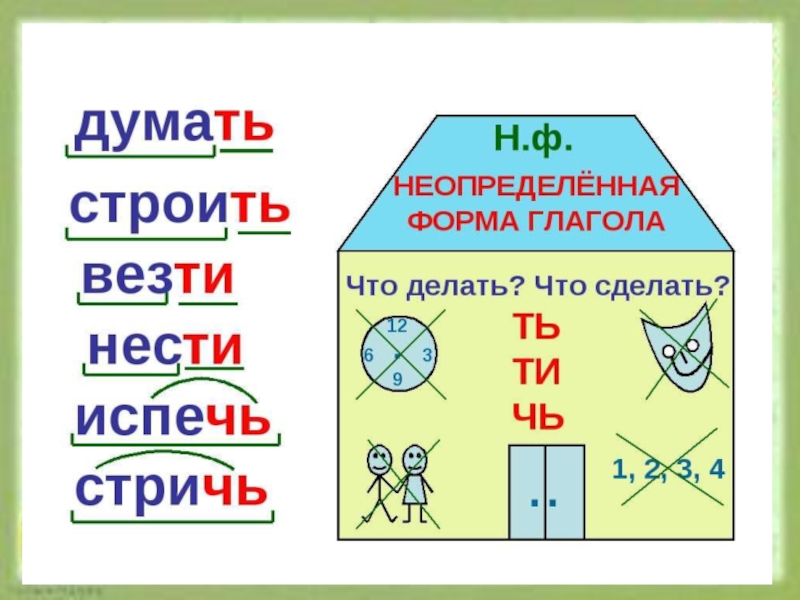 думать
строить
везти
нести
испечь
стричь

Н.ф.
НЕОПРЕДЕЛЁННАЯ ФОРМА ГЛАГОЛА

Что делать? Что сделать?

12
6
3
9

ТЬ
ТИ
ЧЬ

1, 2, 3, 4